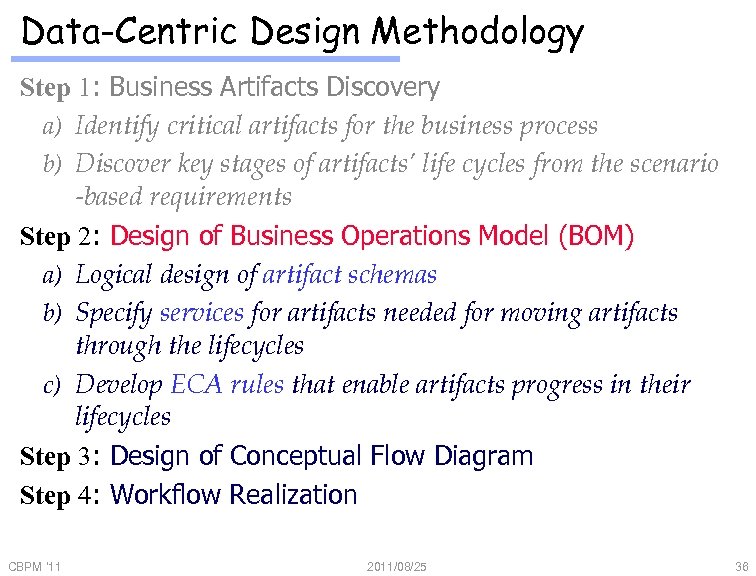 Data-Centric Design Methodology

Step 1: Business Artifacts Discovery
a) Identify critical artifacts for the business process
b) Discover key stages of artifacts' life cycles from the scenario -based requirements

Step 2: Design of Business Operations Model (BOM)
a) Logical design of artifact schemas
b) Specify services for artifacts needed for moving artifacts through the lifecycles
c) Develop ECA rules that enable artifacts progress in their lifecycles

Step 3: Design of Conceptual Flow Diagram

Step 4: Workflow Realization

CBPM '11
2011/08/25
36